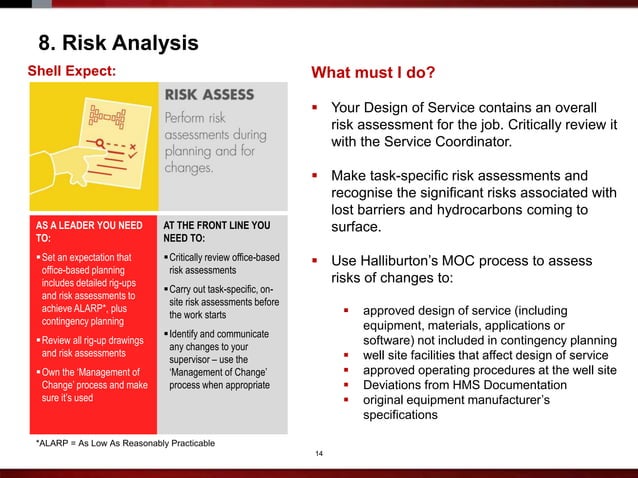 8. Risk Analysis

Shell Expect:

RISK ASSESS

Perform risk assessments during planning and for changes.

AS A LEADER YOU NEED TO:

▪ Set an expectation that office-based planning includes detailed rig-ups and risk assessments to achieve ALARP*, plus contingency planning

▪ Review all rig-up drawings and risk assessments

▪ Own the 'Management of Change' process and make sure it's used

AT THE FRONT LINE YOU NEED TO:

▪ Critically review office-based risk assessments

▪ Carry out task-specific, on-site risk assessments before the work starts

▪ Identify and communicate any changes to your supervisor – use the 'Management of Change' process when appropriate

*ALARP = As Low As Reasonably Practicable

What must I do?

▪ Your Design of Service contains an overall risk assessment for the job. Critically review it with the Service Coordinator.

▪ Make task-specific risk assessments and recognise the significant risks associated with lost barriers and hydrocarbons coming to surface.

▪ Use Halliburton's MOC process to assess risks of changes to:

▪ approved design of service (including equipment, materials, applications or software) not included in contingency planning
▪ well site facilities that affect design of service
▪ approved operating procedures at the well site
▪ Deviations from HMS Documentation
▪ original equipment manufacturer's specifications

14